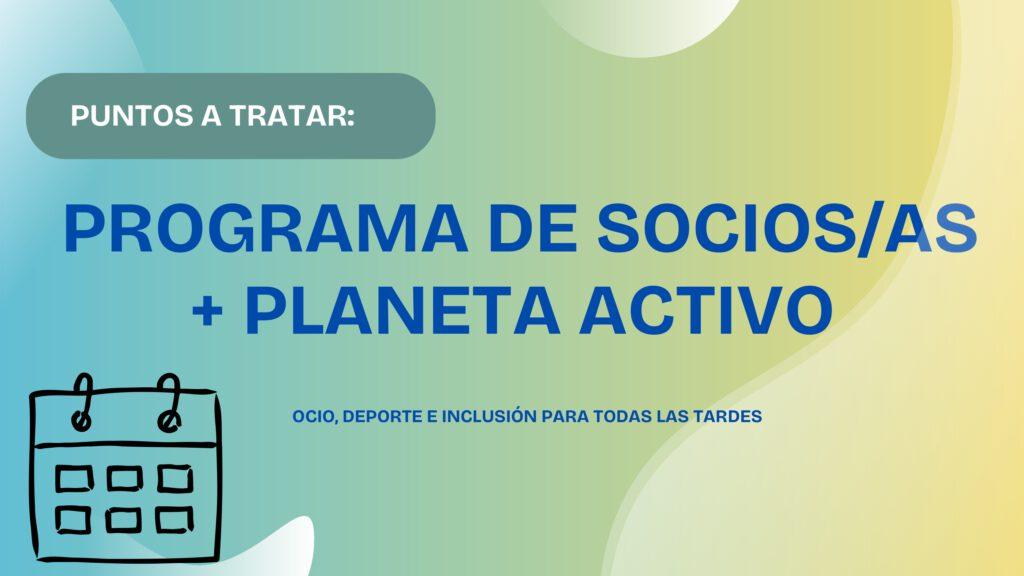 PUNTOS A TRATAR:

PROGRAMA DE SOCIOS/AS + PLANETA ACTIVO

OCIO, DEPORTE E INCLUSIÓN PARA TODAS LAS TARDES